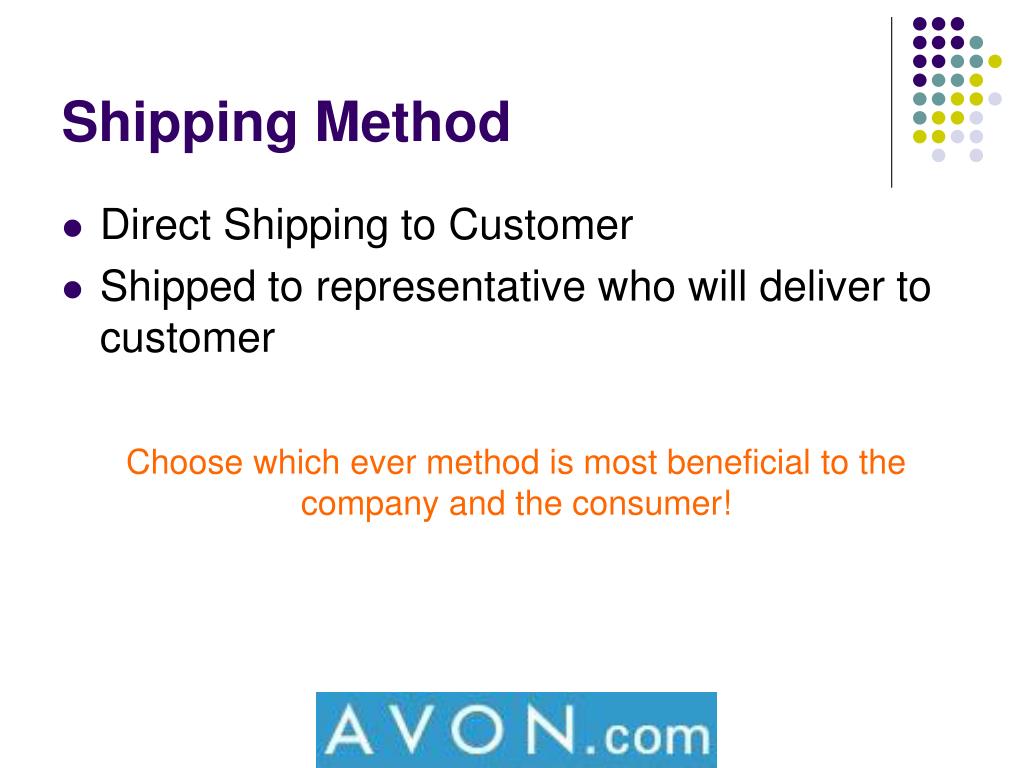 Shipping Method

- Direct Shipping to Customer
- Shipped to representative who will deliver to customer

Choose which ever method is most beneficial to the company and the consumer!

AVON.com